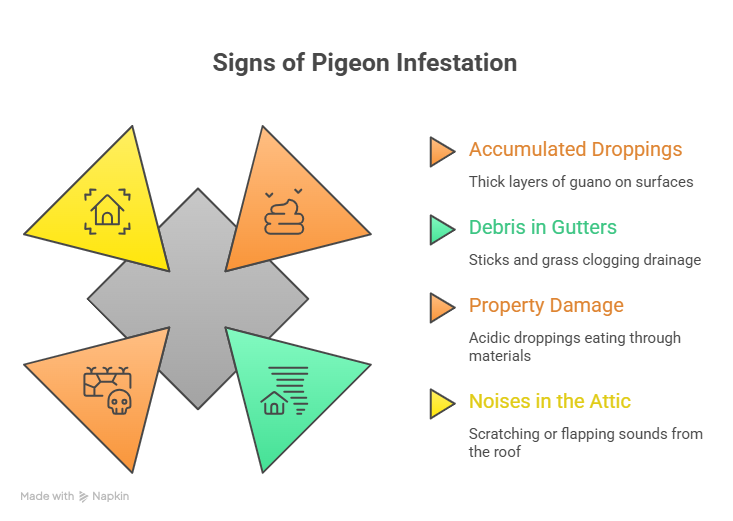 Signs of Pigeon Infestation

Accumulated Droppings

Thick layers of guano on surfaces

Debris in Gutters

Sticks and grass clogging drainage

Property Damage

Acidic droppings eating through materials

Noises in the Attic

Scratching or flapping sounds from the roof

Made with Napkin